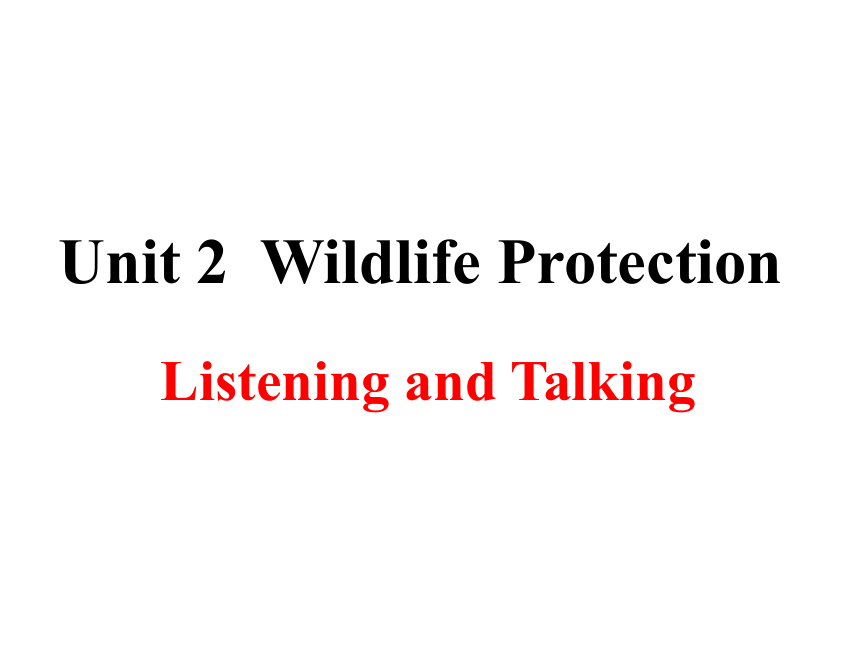 Unit 2  Wildlife Protection

Listening and Talking